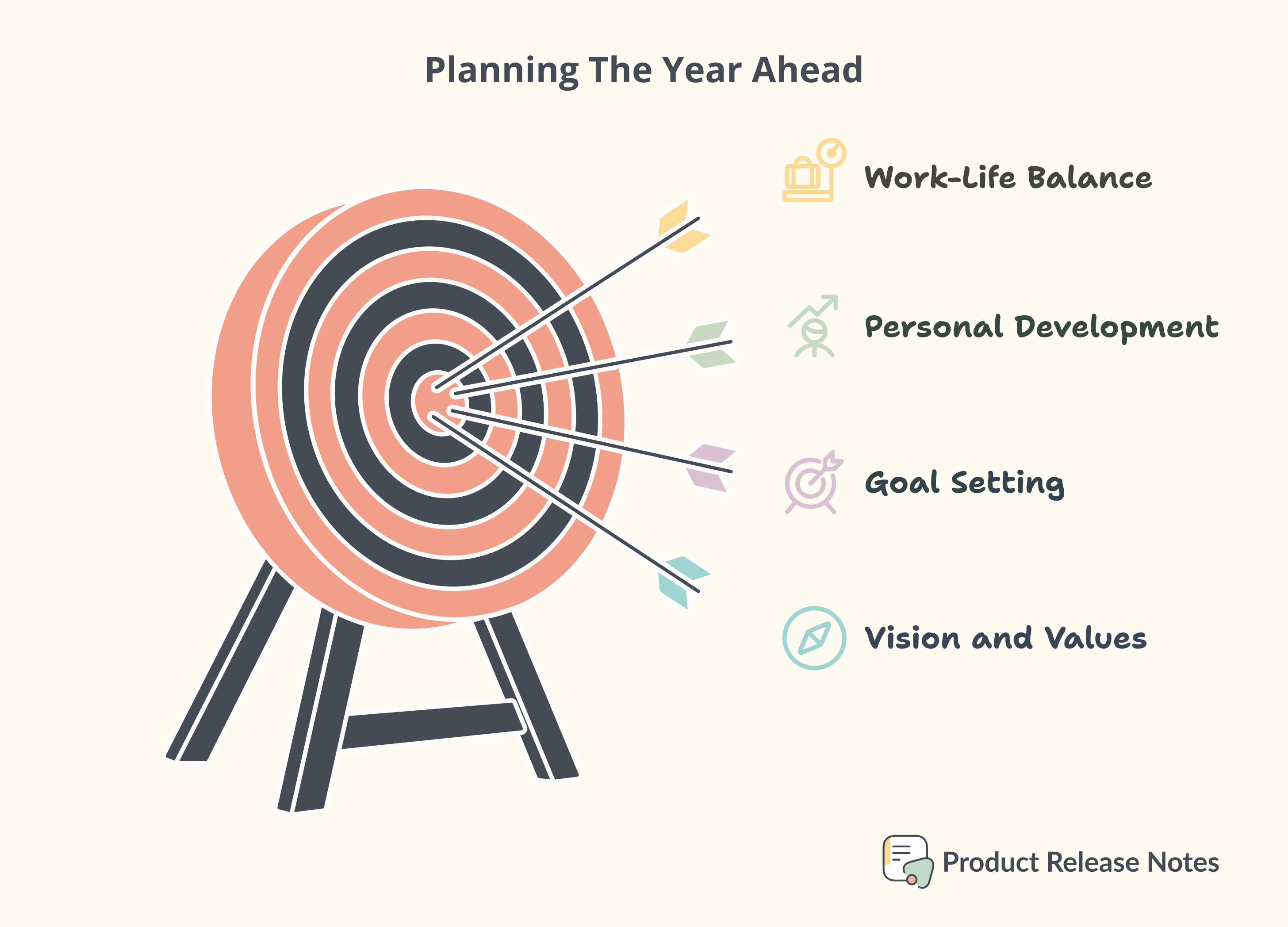 Planning The Year Ahead

Work-Life Balance

Personal Development

Goal Setting

Vision and Values

Product Release Notes